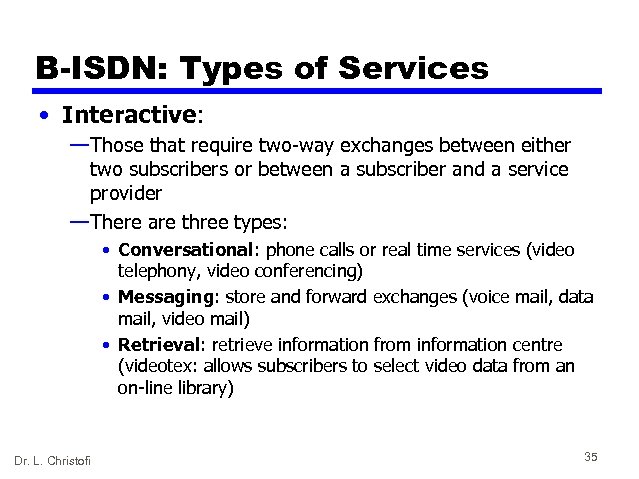 B-ISDN: Types of Services

• Interactive:

—Those that require two-way exchanges between either two subscribers or between a subscriber and a service provider

—There are three types:

• Conversational: phone calls or real time services (video telephony, video conferencing)

• Messaging: store and forward exchanges (voice mail, data mail, video mail)

• Retrieval: retrieve information from information centre (videotex: allows subscribers to select video data from an on-line library)

Dr. L. Christofi

35